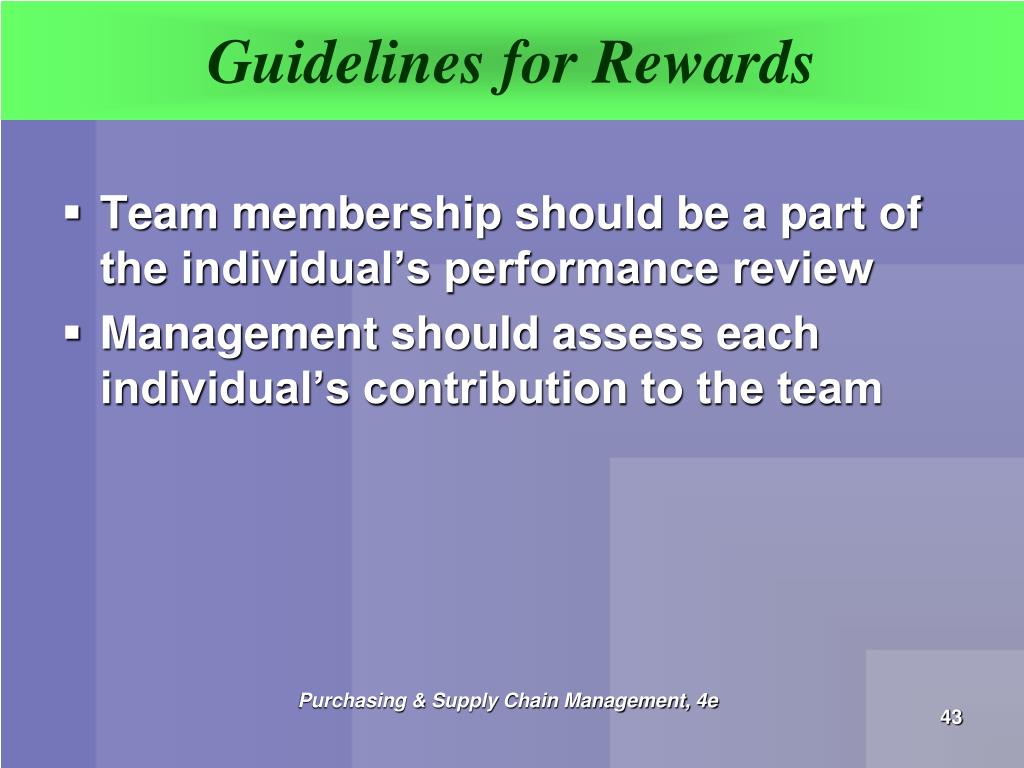 Guidelines for Rewards

▪ Team membership should be a part of the individual’s performance review
▪ Management should assess each individual’s contribution to the team

Purchasing & Supply Chain Management, 4e

43